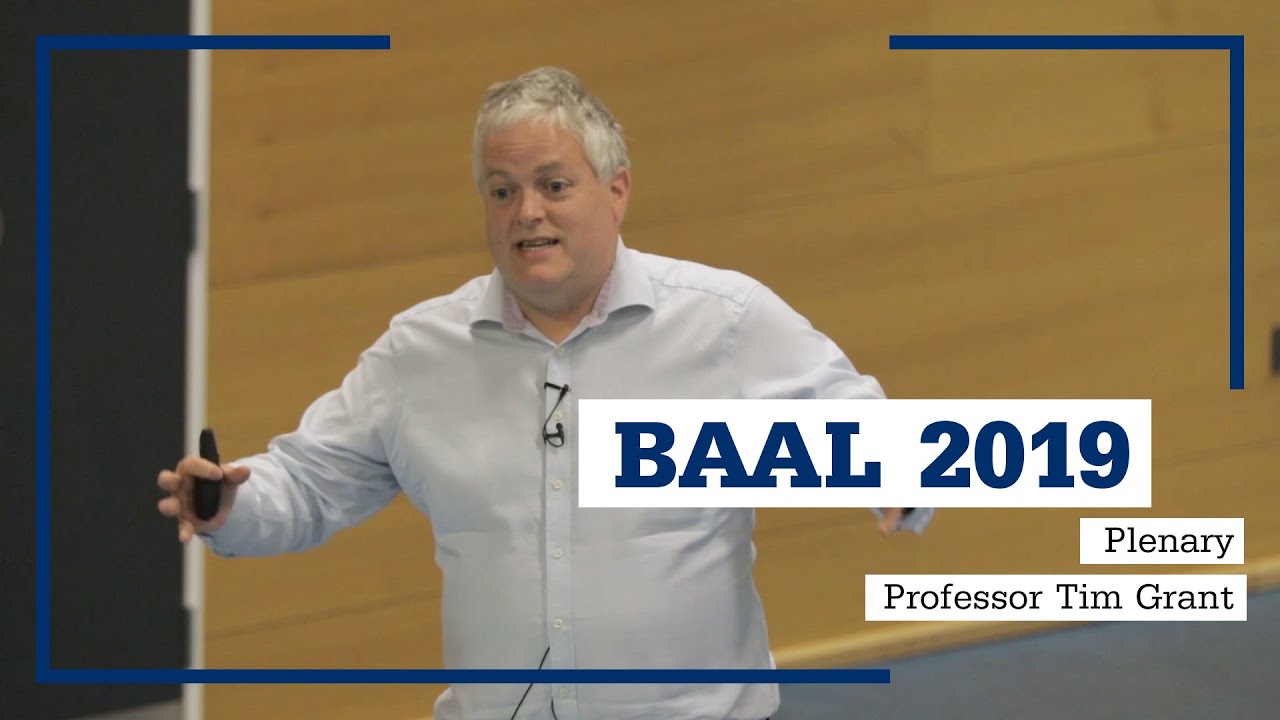 BAAL 2019

Plenary

Professor Tim Grant